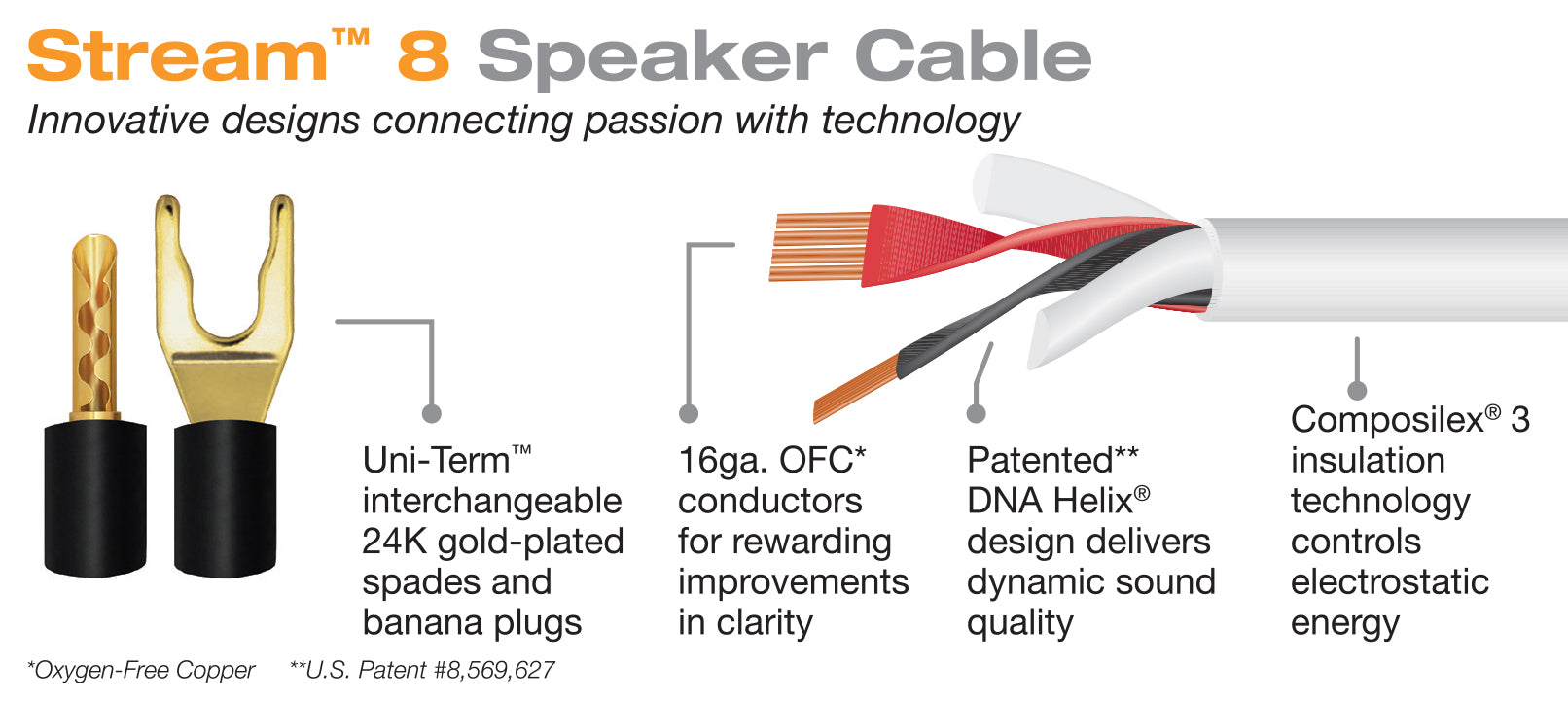 Stream™ 8 Speaker Cable
Innovative designs connecting passion with technology

Uni-Term™ interchangeable 24K gold-plated spades and banana plugs

16ga. OFC* conductors for rewarding improvements in clarity

Patented** DNA Helix® design delivers dynamic sound quality

Composilex® 3 insulation technology controls electrostatic energy

*Oxygen-Free Copper **U.S. Patent #8,569,627